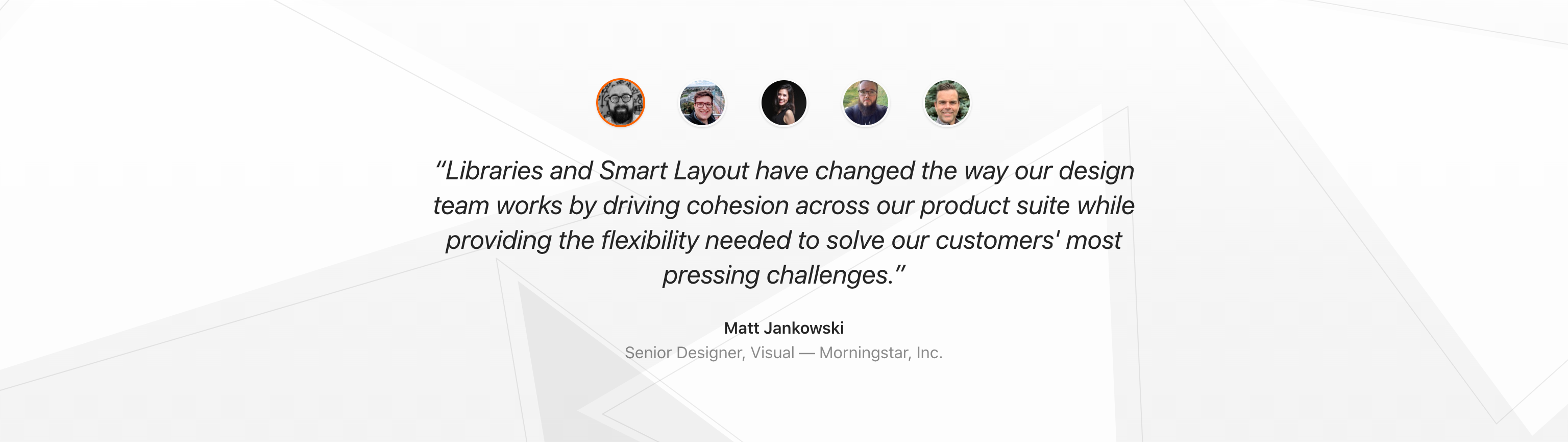 “Libraries and Smart Layout have changed the way our design team works by driving cohesion across our product suite while providing the flexibility needed to solve our customers' most pressing challenges.”

Matt Jankowski

Senior Designer, Visual — Morningstar, Inc.